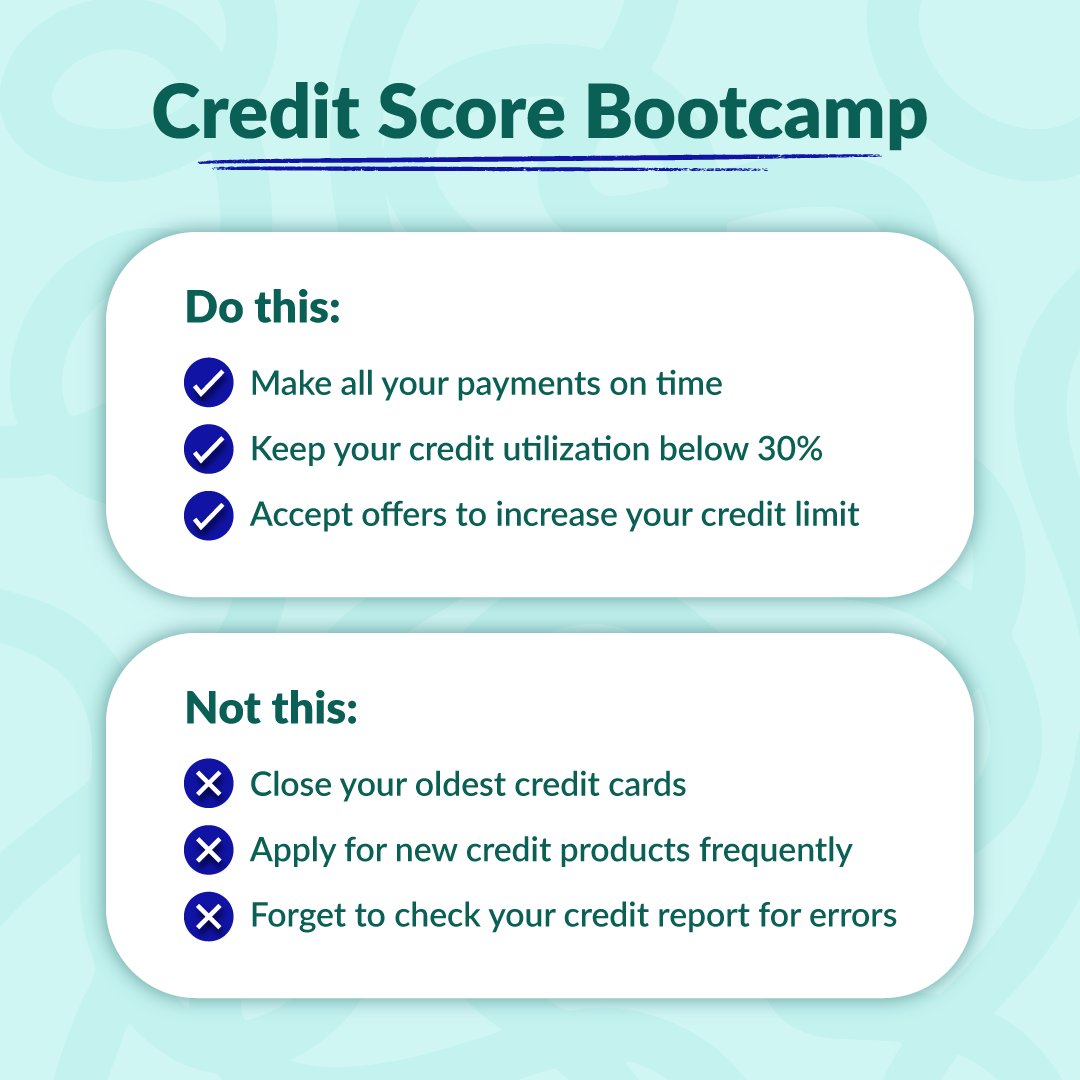 Credit Score Bootcamp

Do this:

Make all your payments on time

Keep your credit utilization below 30%

Accept offers to increase your credit limit

Not this:

Close your oldest credit cards

Apply for new credit products frequently

Forget to check your credit report for errors